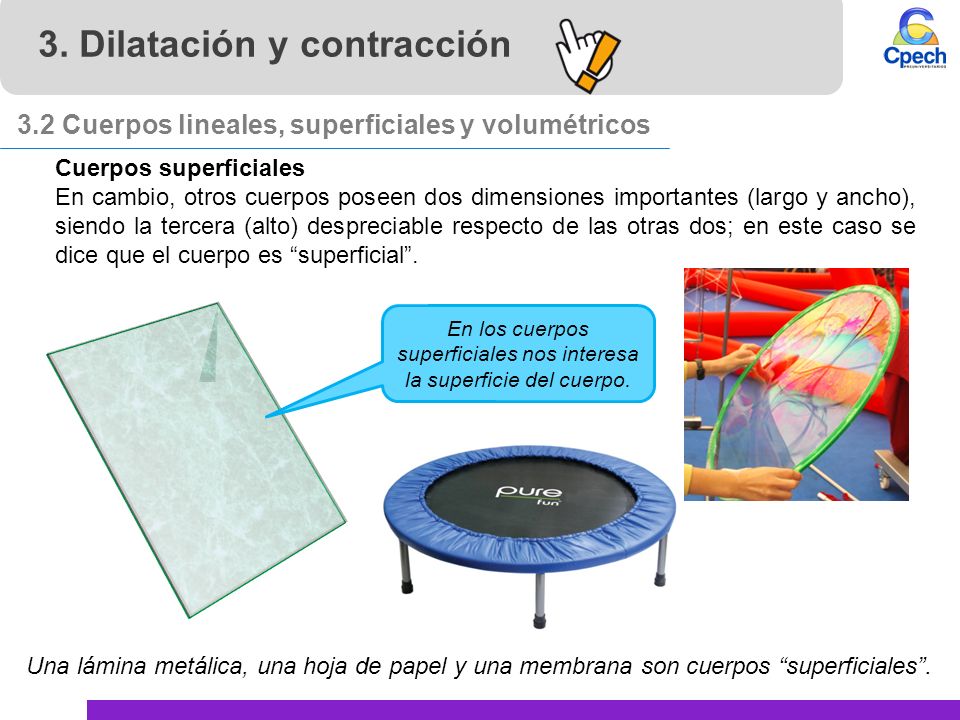 3. Dilatación y contracción

Cpech
PREUNIVERSITARIOS

3.2 Cuerpos lineales, superficiales y volumétricos

Cuerpos superficiales
En cambio, otros cuerpos poseen dos dimensiones importantes (largo y ancho), siendo la tercera (alto) despreciable respecto de las otras dos; en este caso se dice que el cuerpo es “superficial”.

En los cuerpos superficiales nos interesa la superficie del cuerpo.

pure fun

Una lámina metálica, una hoja de papel y una membrana son cuerpos “superficiales”.